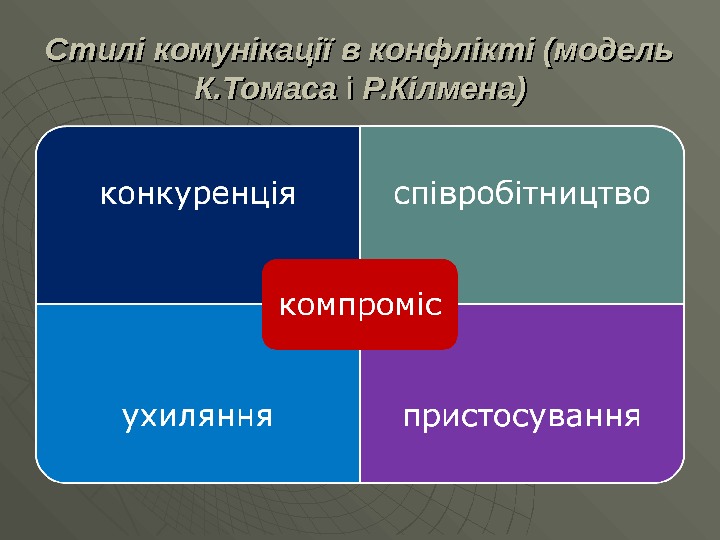 Стилі комунікації в конфлікті (модель К.Томаса і Р.Кілмена)

конкуренція

співробітництво

компроміс

ухиляння

пристосування